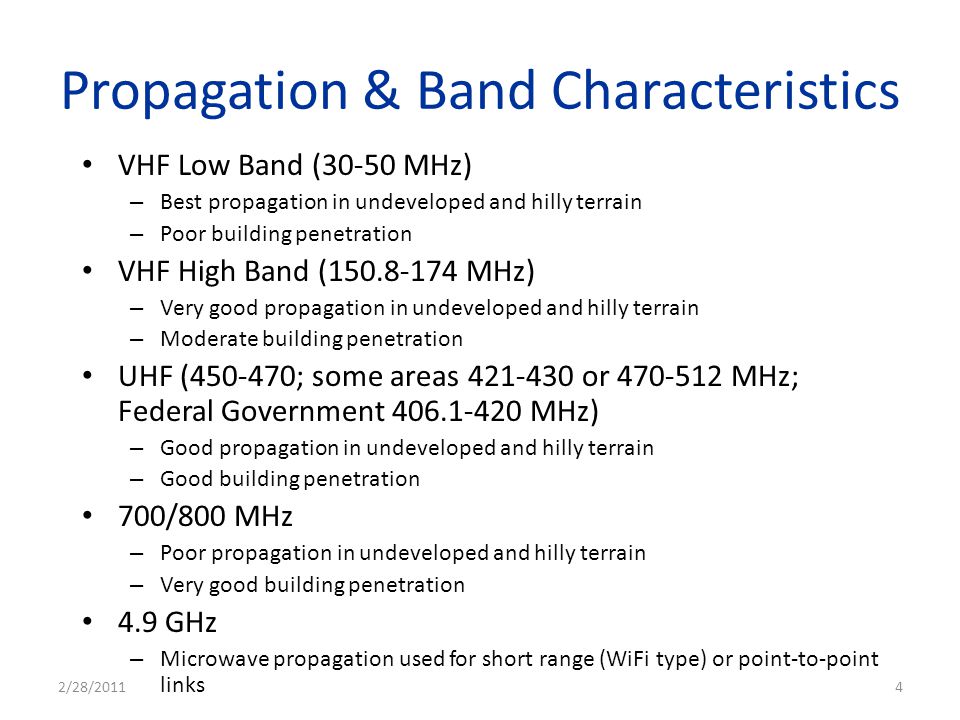 Propagation & Band Characteristics

• VHF Low Band (30-50 MHz)
– Best propagation in undeveloped and hilly terrain
– Poor building penetration

• VHF High Band (150.8-174 MHz)
– Very good propagation in undeveloped and hilly terrain
– Moderate building penetration

• UHF (450-470; some areas 421-430 or 470-512 MHz; Federal Government 406.1-420 MHz)
– Good propagation in undeveloped and hilly terrain
– Good building penetration

• 700/800 MHz
– Poor propagation in undeveloped and hilly terrain
– Very good building penetration

• 4.9 GHz
– Microwave propagation used for short range (WiFi type) or point-to-point links

2/28/2011

4